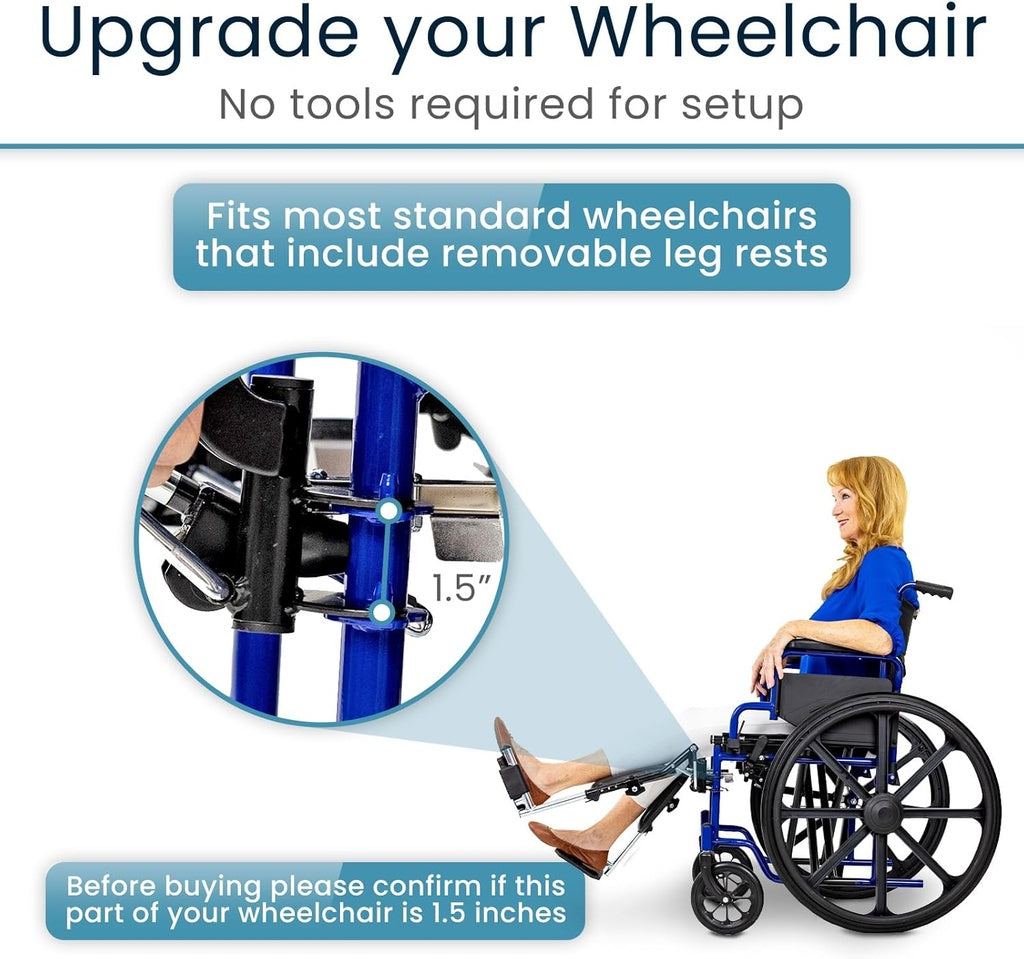 Upgrade your Wheelchair
No tools required for setup

Fits most standard wheelchairs that include removable leg rests

1.5"

Before buying please confirm if this part of your wheelchair is 1.5 inches